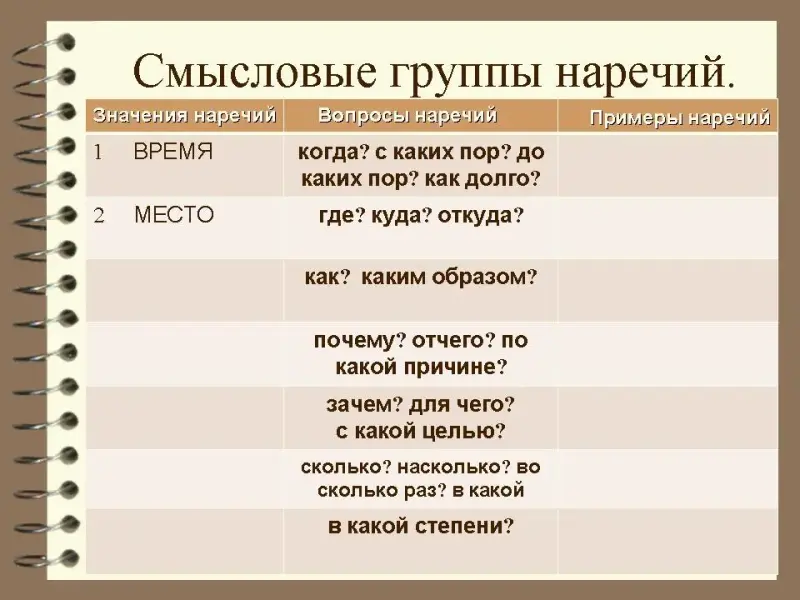 Смысловые группы наречий.

| Значения наречий | Вопросы наречий | Примеры наречий |
|---|---|---|
| 1 ВРЕМЯ | когда? с каких пор? до каких пор? как долго? | |
| 2 МЕСТО | где? куда? откуда? | |
| | как? каким образом? | |
| | почему? отчего? по какой причине? | |
| | зачем? для чего? с какой целью? | |
| | сколько? насколько? во сколько раз? в какой | |
| | в какой степени? | |